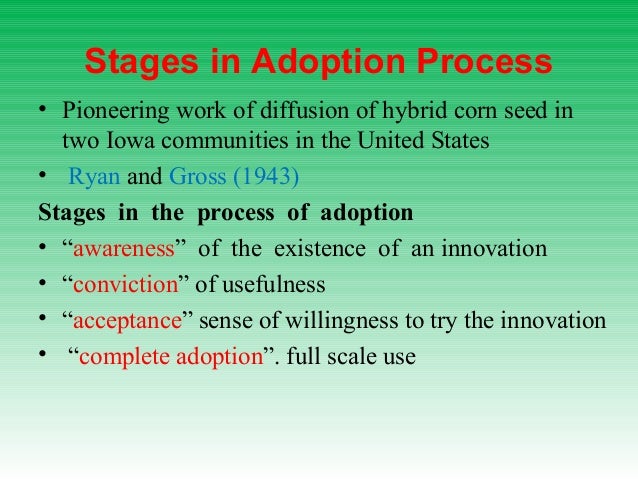 Stages in Adoption Process

• Pioneering work of diffusion of hybrid corn seed in two Iowa communities in the United States
• Ryan and Gross (1943)

Stages in the process of adoption

• “awareness” of the existence of an innovation
• “conviction” of usefulness
• “acceptance” sense of willingness to try the innovation
• “complete adoption”. full scale use